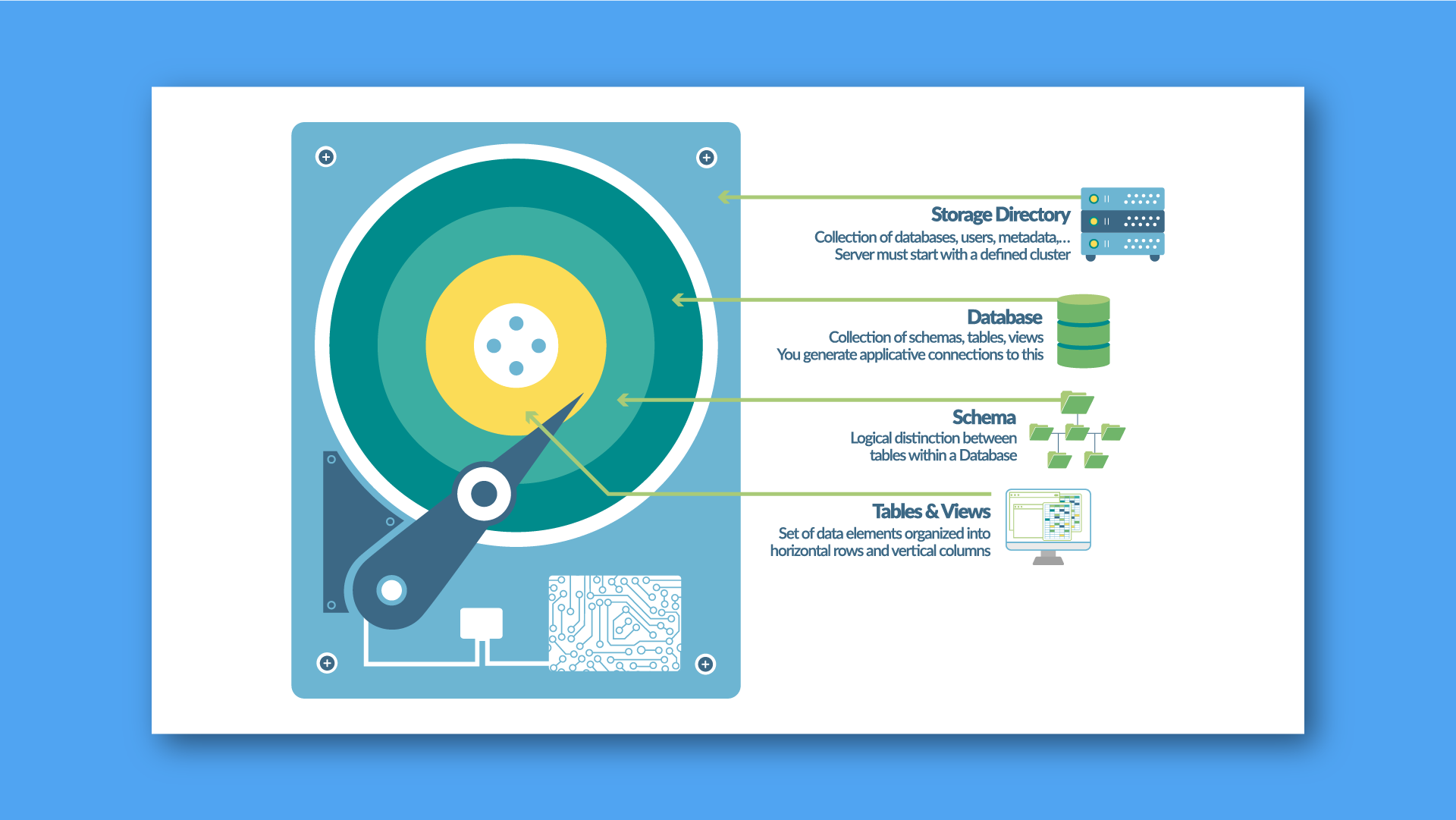 Storage Directory
Collection of databases, users, metadata,...
Server must start with a defined cluster

Database
Collection of schemas, tables, views
You generate applicative connections to this

Schema
Logical distinction between tables within a Database

Tables & Views
Set of data elements organized into horizontal rows and vertical columns